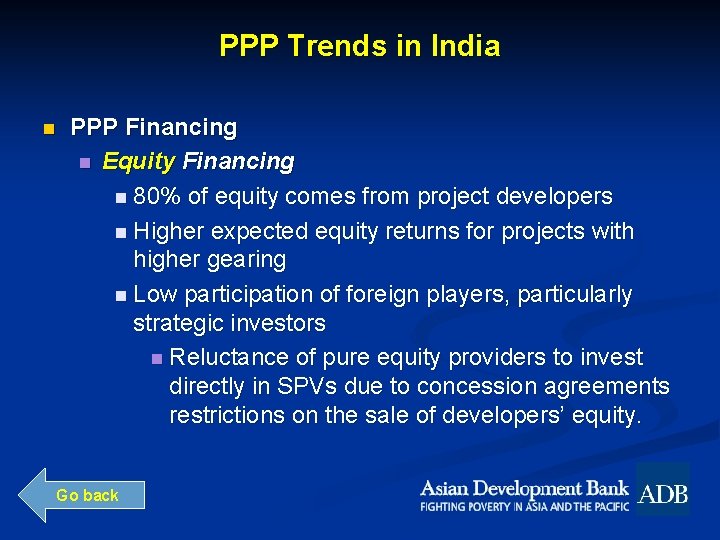 PPP Trends in India

PPP Financing

Equity Financing

80% of equity comes from project developers

Higher expected equity returns for projects with higher gearing

Low participation of foreign players, particularly strategic investors

Reluctance of pure equity providers to invest directly in SPVs due to concession agreements restrictions on the sale of developers' equity.

Go back

Asian Development Bank
FIGHTING POVERTY IN ASIA AND THE PACIFIC
ADB